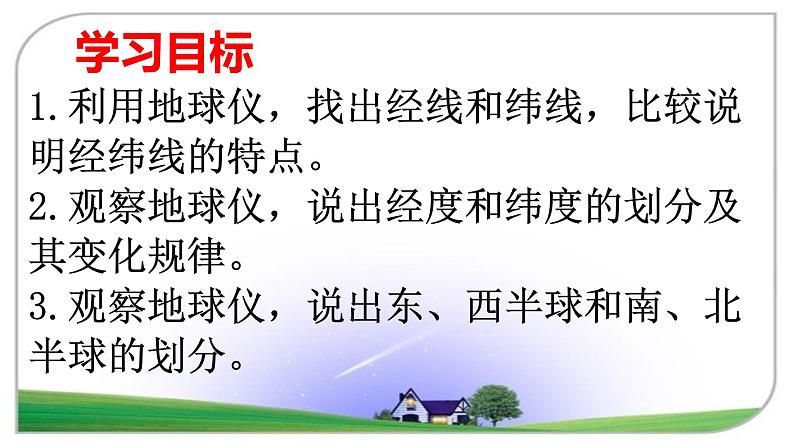 学习目标

1.利用地球仪，找出经线和纬线，比较说明经纬线的特点。

2.观察地球仪，说出经度和纬度的划分及其变化规律。

3.观察地球仪，说出东、西半球和南、北半球的划分。